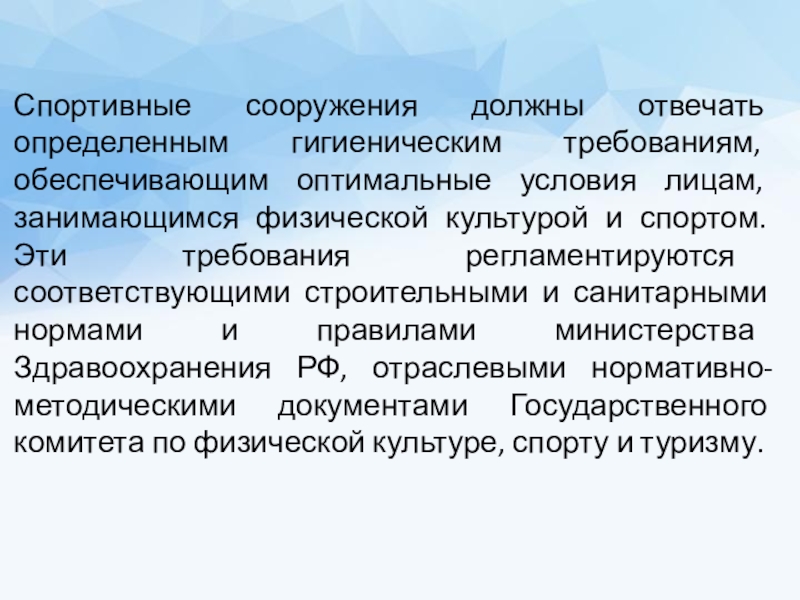 Спортивные сооружения должны отвечать определенным гигиеническим требованиям, обеспечивающим оптимальные условия лицам, занимающимся физической культурой и спортом. Эти требования регламентируются соответствующими строительными и санитарными нормами и правилами министерства Здравоохранения РФ, отраслевыми нормативно-методическими документами Государственного комитета по физической культуре, спорту и туризму.